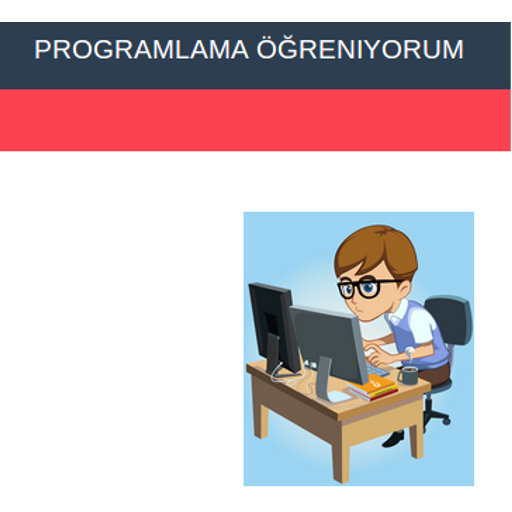 PROGRAMLAMA ÖĞRENIYORUM